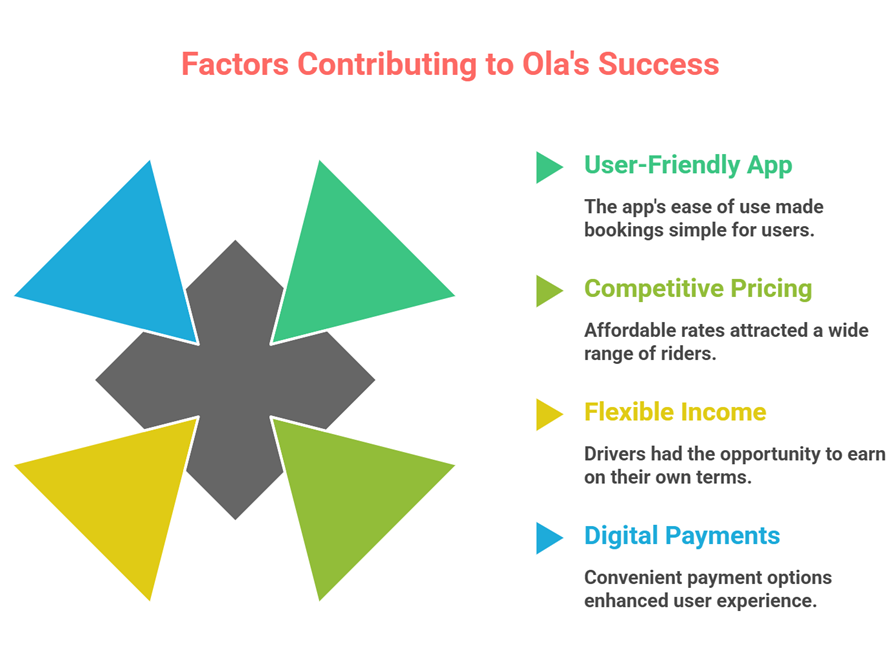 Factors Contributing to Ola's Success

User-Friendly App

The app's ease of use made bookings simple for users.

Competitive Pricing

Affordable rates attracted a wide range of riders.

Flexible Income

Drivers had the opportunity to earn on their own terms.

Digital Payments

Convenient payment options enhanced user experience.